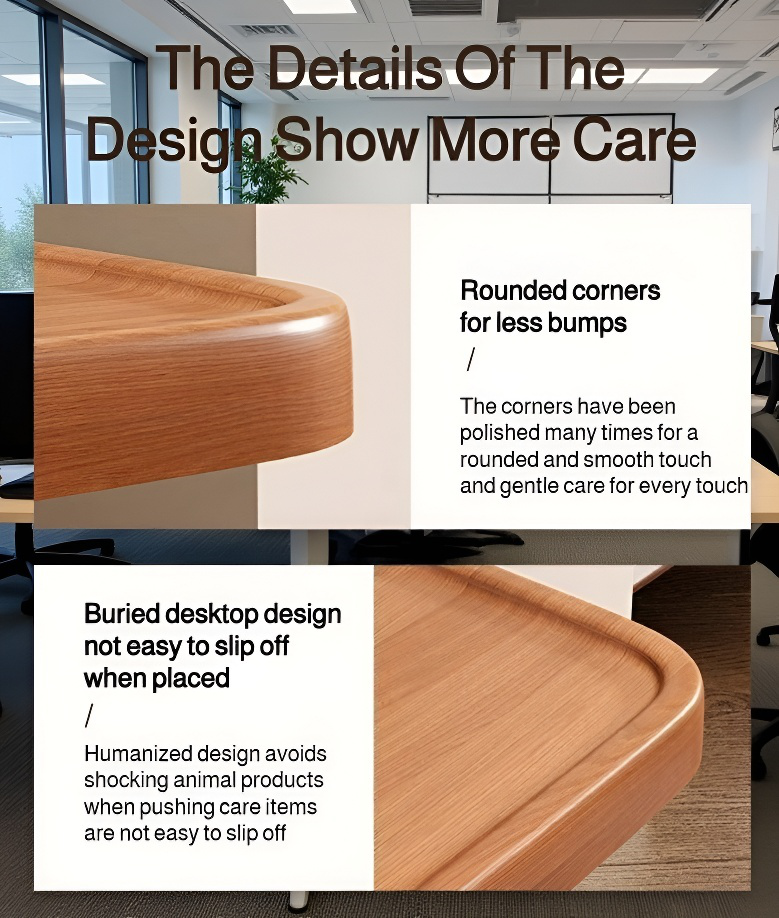 The Details Of The Design Show More Care

Rounded corners for less bumps

/

The corners have been polished many times for a rounded and smooth touch and gentle care for every touch

Buried desktop design not easy to slip off when placed

/

Humanized design avoids shocking animal products when pushing care items are not easy to slip off